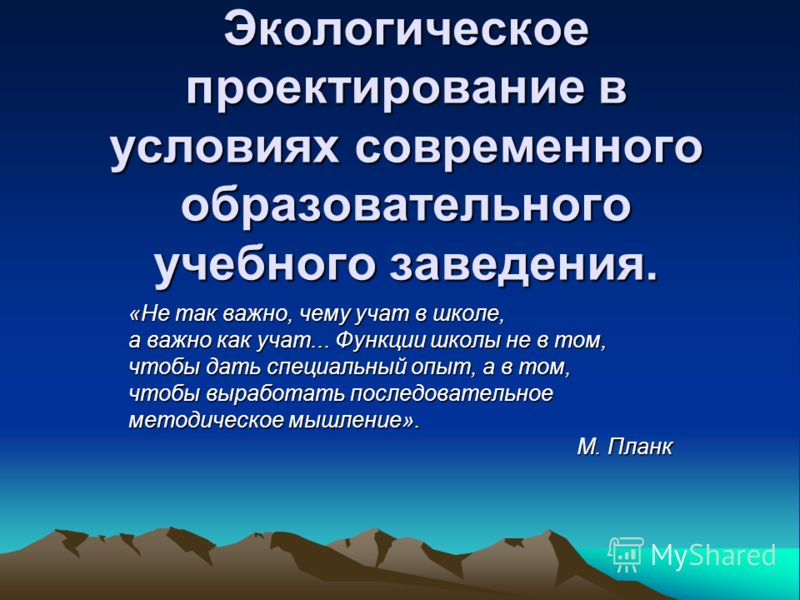 Экологическое проектирование в условиях современного образовательного учебного заведения.

«Не так важно, чему учат в школе, а важно как учат… Функции школы не в том, чтобы дать специальный опыт, а в том, чтобы выработать последовательное методическое мышление».

М. Планк

MyShared